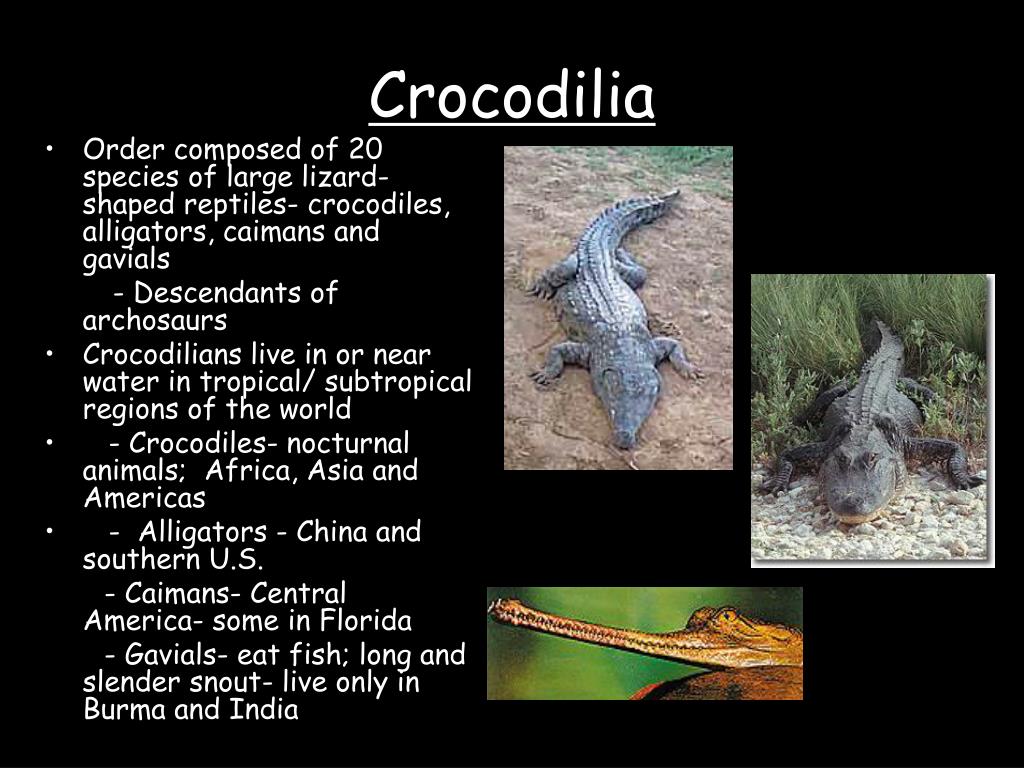 Crocodilia

• Order composed of 20 species of large lizard-shaped reptiles- crocodiles, alligators, caimans and gavials

- Descendants of archosaurs

• Crocodilians live in or near water in tropical/ subtropical regions of the world

• - Crocodiles- nocturnal animals; Africa, Asia and Americas

• - Alligators - China and southern U.S.

- Caimans- Central America- some in Florida

- Gavials- eat fish; long and slender snout- live only in Burma and India